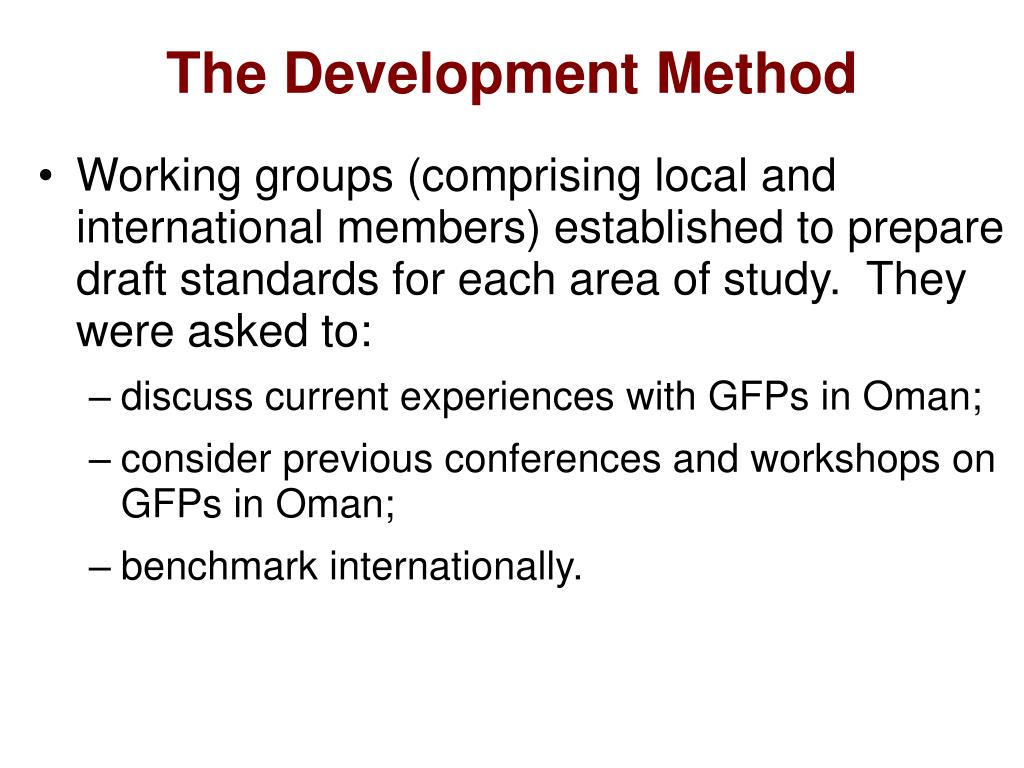 The Development Method

• Working groups (comprising local and international members) established to prepare draft standards for each area of study. They were asked to:

– discuss current experiences with GFPs in Oman;

– consider previous conferences and workshops on GFPs in Oman;

– benchmark internationally.